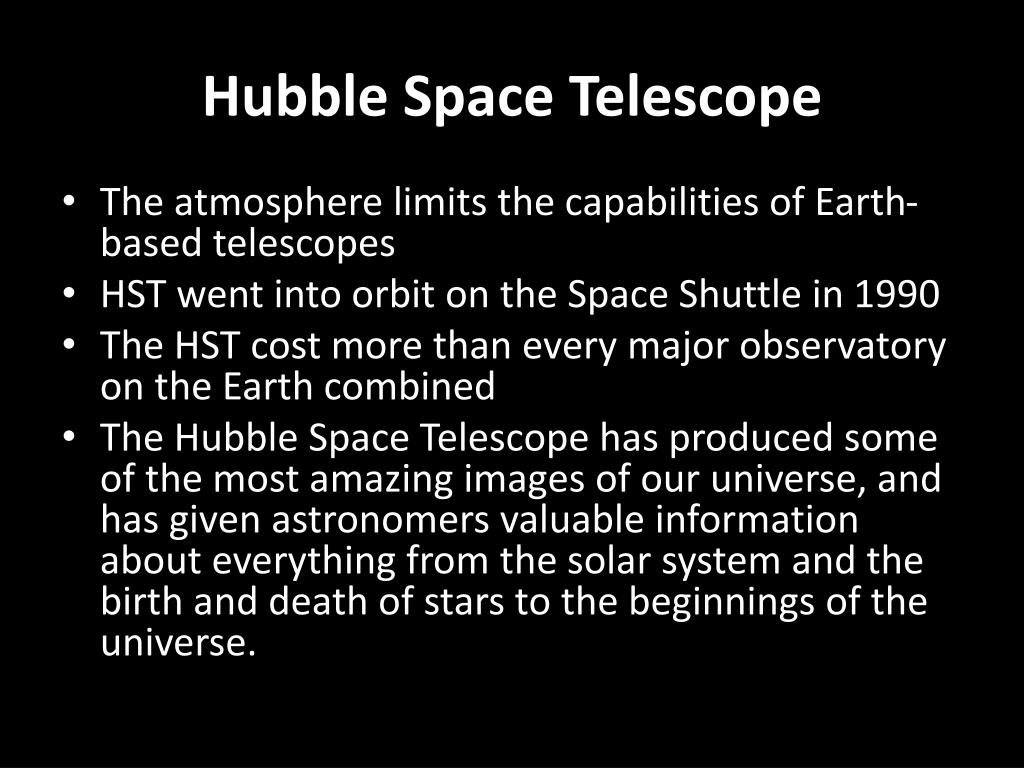 Hubble Space Telescope

• The atmosphere limits the capabilities of Earth-based telescopes
• HST went into orbit on the Space Shuttle in 1990
• The HST cost more than every major observatory on the Earth combined
• The Hubble Space Telescope has produced some of the most amazing images of our universe, and has given astronomers valuable information about everything from the solar system and the birth and death of stars to the beginnings of the universe.